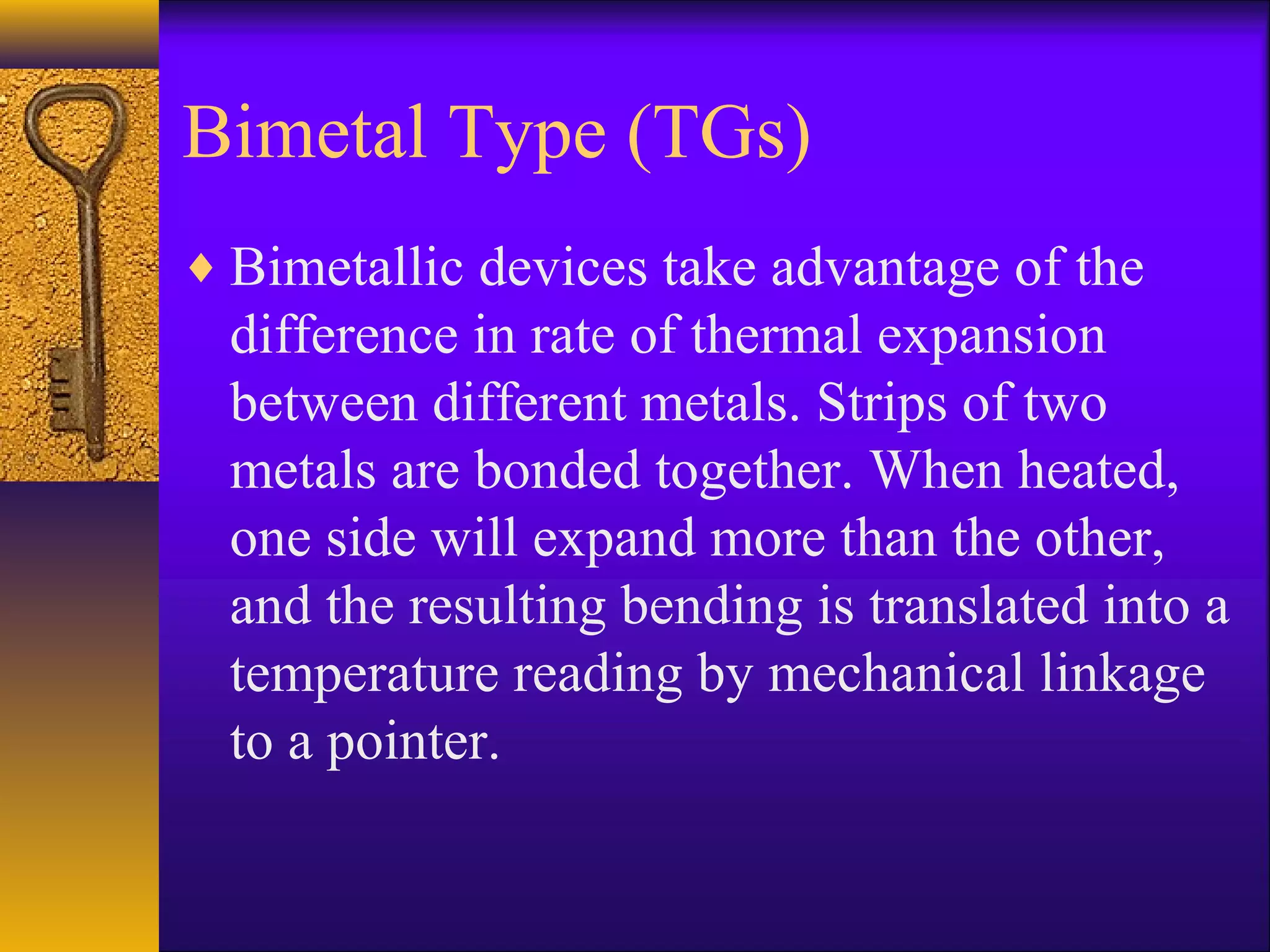 Bimetal Type (TGs)

♦ Bimetallic devices take advantage of the difference in rate of thermal expansion between different metals. Strips of two metals are bonded together. When heated, one side will expand more than the other, and the resulting bending is translated into a temperature reading by mechanical linkage to a pointer.